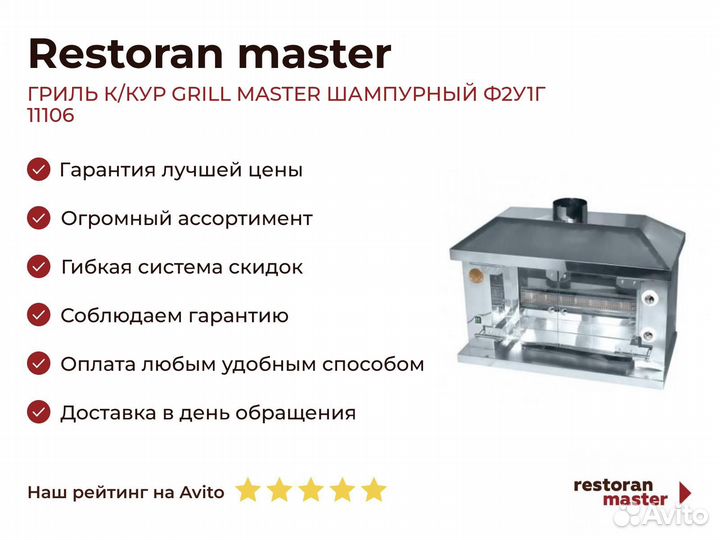 Restoran master

ГРИЛЬ К/КУР GRILL MASTER ШАМПУРНЫЙ Ф2У1Г 11106

Гарантия лучшей цены

Огромный ассортимент

Гибкая система скидок

Соблюдаем гарантию

Оплата любым удобным способом

Доставка в день обращения

Наш рейтинг на Avito

restoran master

Avito